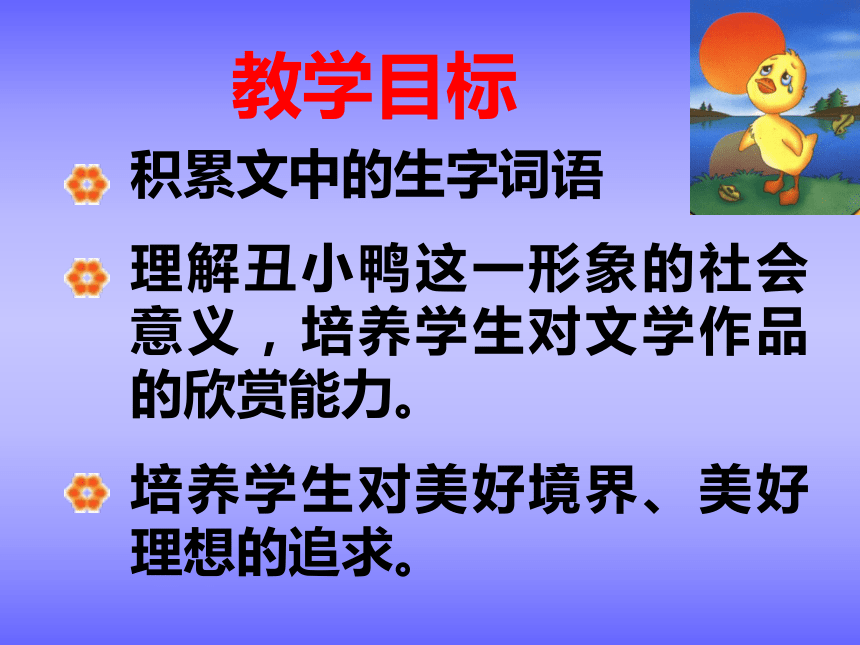 教学目标

积累文中的生字词语

理解丑小鸭这一形象的社会意义，培养学生对文学作品的欣赏能力。

培养学生对美好境界、美好理想的追求。